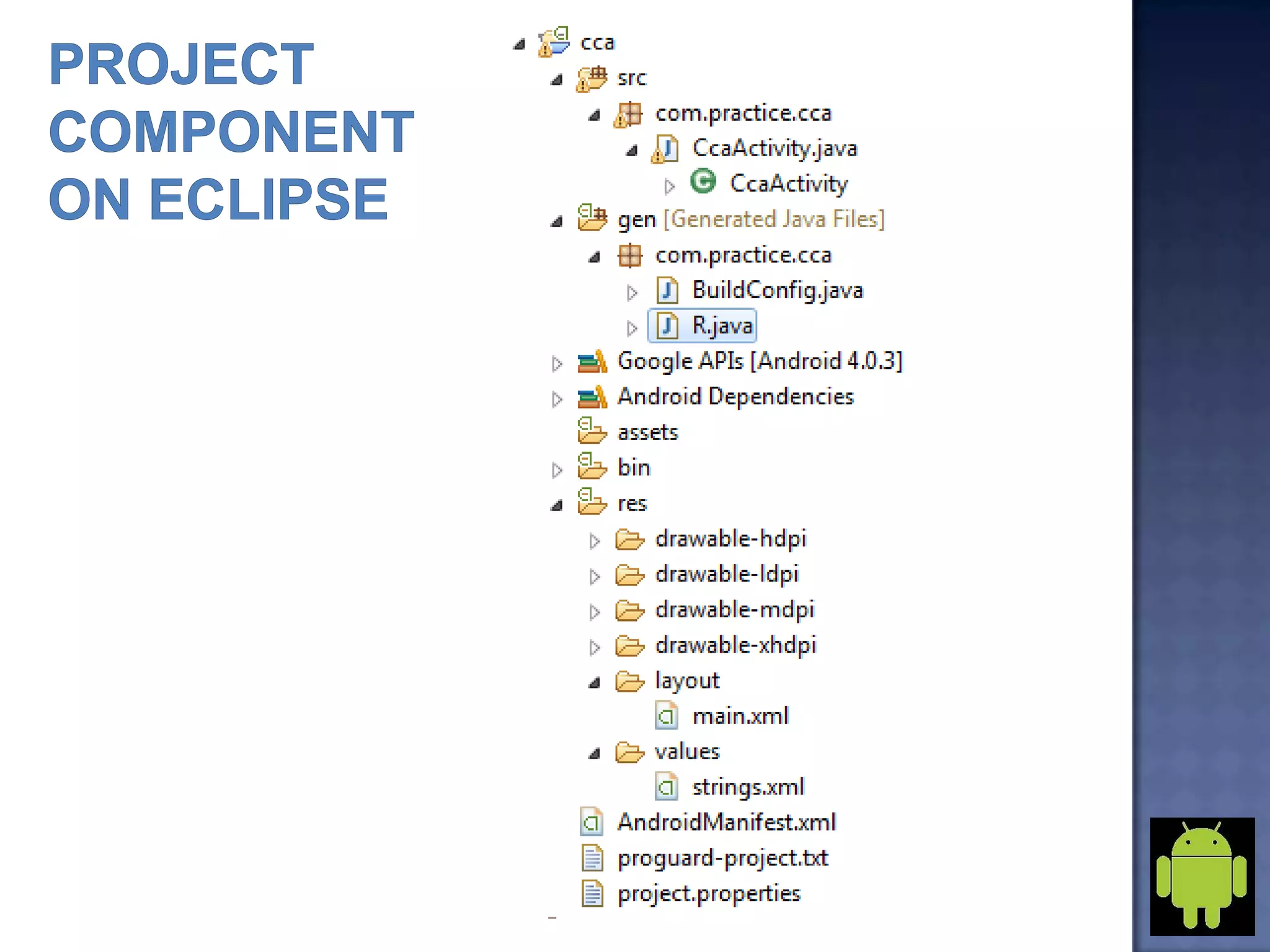 PROJECT COMPONENT ON ECLIPSE

cca
src
com.practice.cca
CcaActivity.java
CcaActivity
gen [Generated Java Files]
com.practice.cca
BuildConfig.java
R.java
Google APIs [Android 4.0.3]
Android Dependencies
assets
bin
res
drawable-hdpi
drawable-ldpi
drawable-mdpi
drawable-xhdpi
layout
main.xml
values
strings.xml
AndroidManifest.xml
proguard-project.txt
project.properties